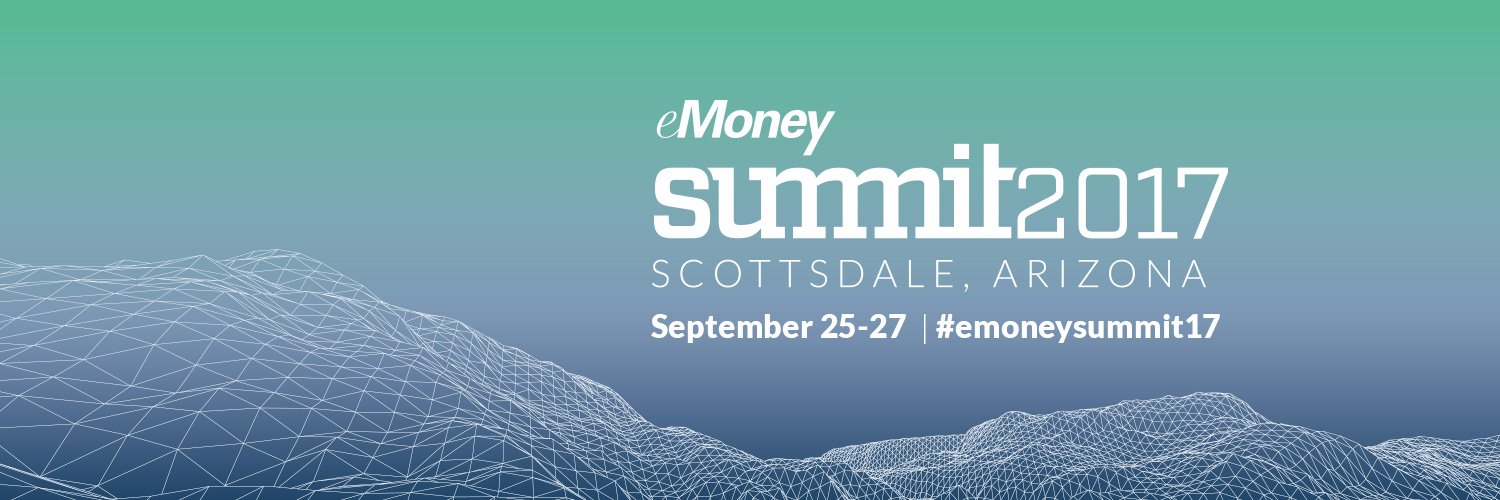 eMoney
summit2017
SCOTTSDALE, ARIZONA
September 25-27 | #emoneysummit17